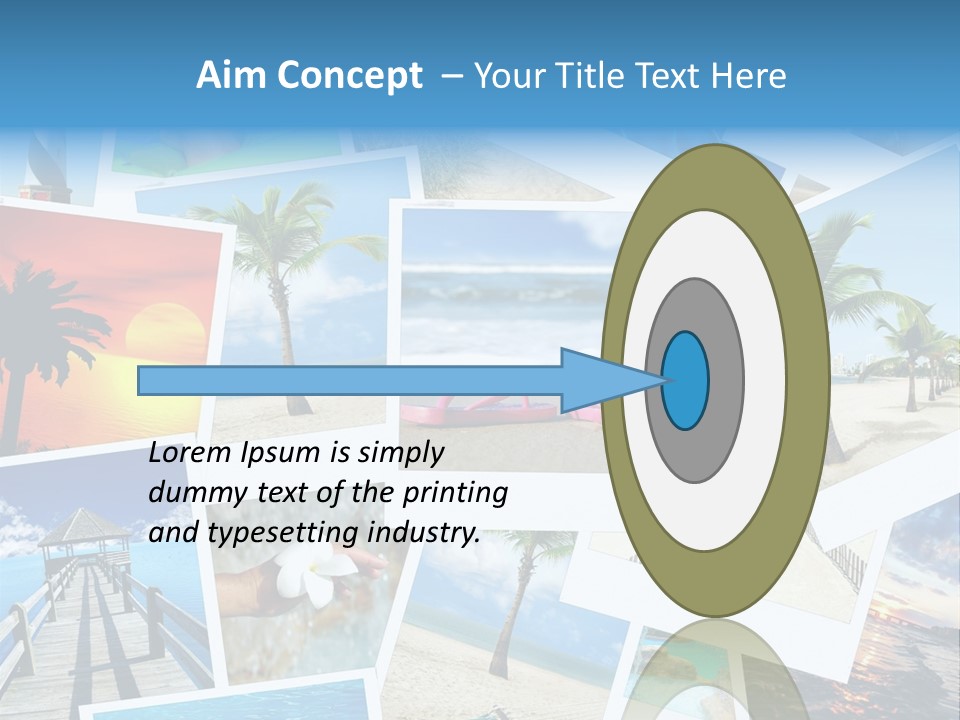 Aim Concept – Your Title Text Here

Lorem Ipsum is simply dummy text of the printing and typesetting industry.